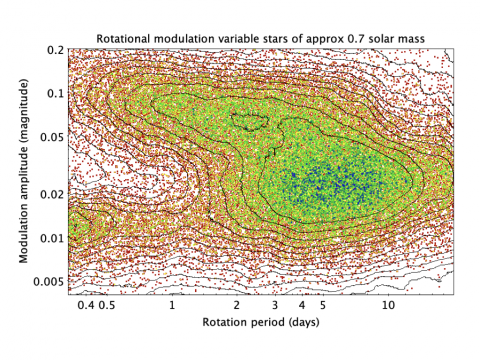 Rotational modulation variable stars of approx 0.7 solar mass

Modulation amplitude (magnitude)

0.2
0.1
0.05
0.02
0.01
0.005

0.4 0.5 1 2 3 4 5 10

Rotation period (days)